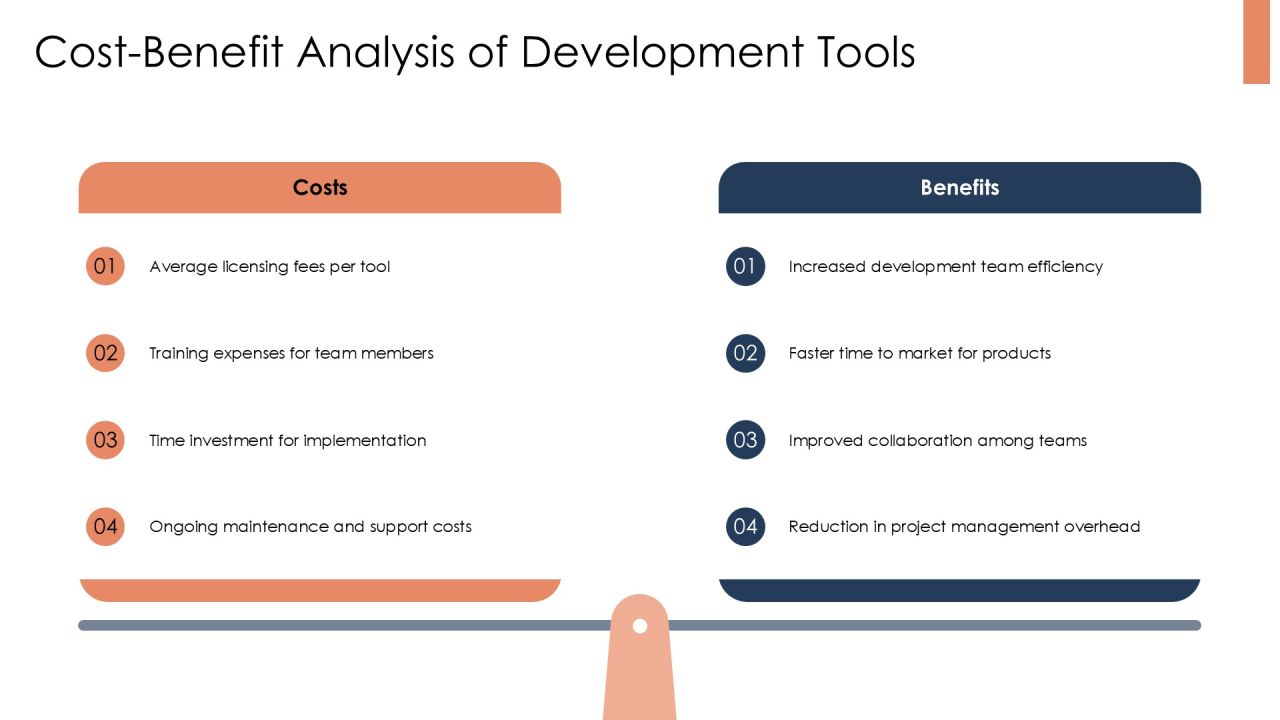 Cost-Benefit Analysis of Development Tools

Costs

01 Average licensing fees per tool

02 Training expenses for team members

03 Time investment for implementation

04 Ongoing maintenance and support costs

Benefits

01 Increased development team efficiency

02 Faster time to market for products

03 Improved collaboration among teams

04 Reduction in project management overhead